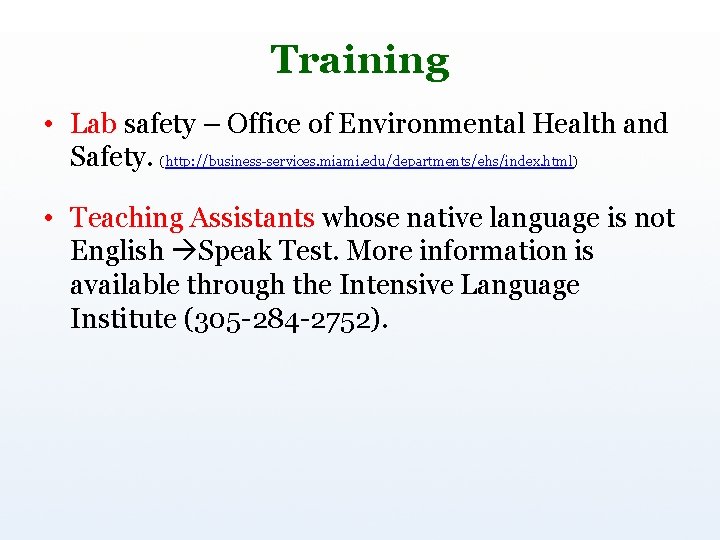 Training

• Lab safety – Office of Environmental Health and Safety. (http://business-services.miami.edu/departments/ehs/index.html)

• Teaching Assistants whose native language is not English →Speak Test. More information is available through the Intensive Language Institute (305-284-2752).